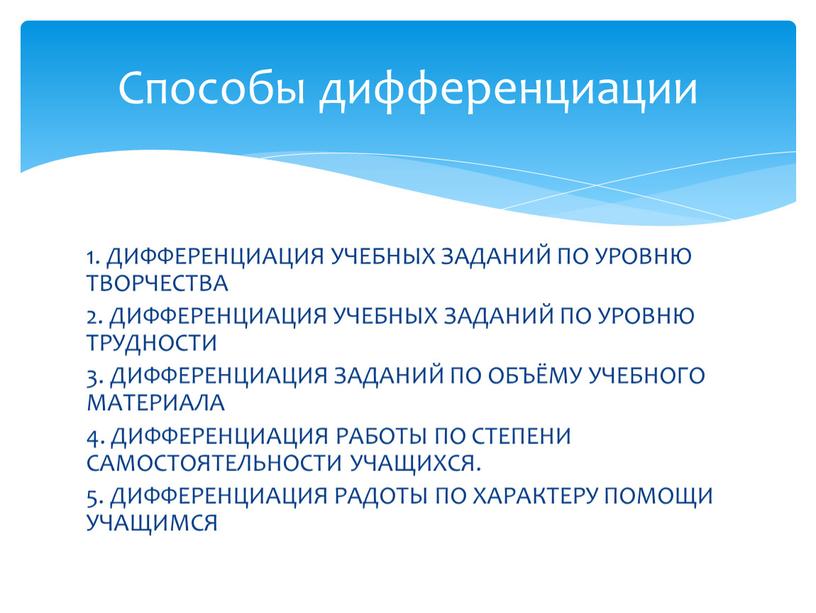 Способы дифференциации

1. ДИФФЕРЕНЦИАЦИЯ УЧЕБНЫХ ЗАДАНИЙ ПО УРОВНЮ ТВОРЧЕСТВА

2. ДИФФЕРЕНЦИАЦИЯ УЧЕБНЫХ ЗАДАНИЙ ПО УРОВНЮ ТРУДНОСТИ

3. ДИФФЕРЕНЦИАЦИЯ ЗАДАНИЙ ПО ОБЪЁМУ УЧЕБНОГО МАТЕРИАЛА

4. ДИФФЕРЕНЦИАЦИЯ РАБОТЫ ПО СТЕПЕНИ САМОСТОЯТЕЛЬНОСТИ УЧАЩИХСЯ.

5. ДИФФЕРЕНЦИАЦИЯ РАДОТЫ ПО ХАРАКТЕРУ ПОМОЩИ УЧАЩИМСЯ